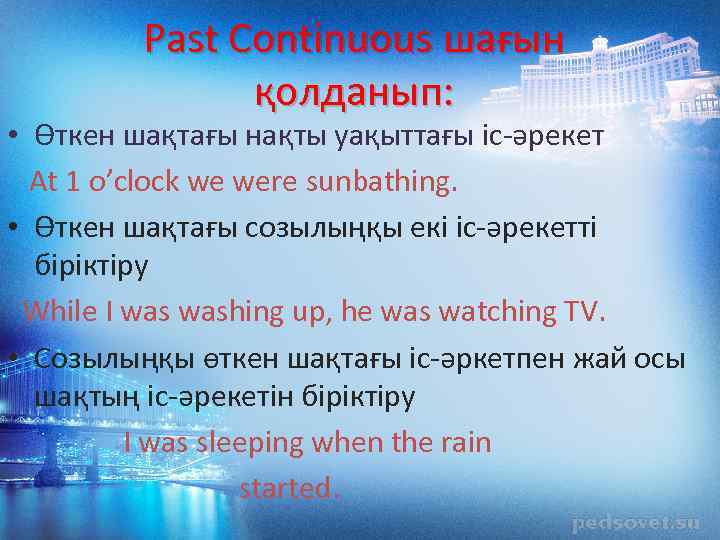 Past Continuous шағын қолданып:

• Өткен шақтағы нақты уақыттағы іс-әрекет

At 1 o'clock we were sunbathing.

• Өткен шақтағы созылыңқы екі іс-әрекетті біріктіру

While I was washing up, he was watching TV.

• Созылыңқы өткен шақтағы іс-әркетпен жай осы шақтың іс-әрекетін біріктіру

I was sleeping when the rain started.

pedsovet.su